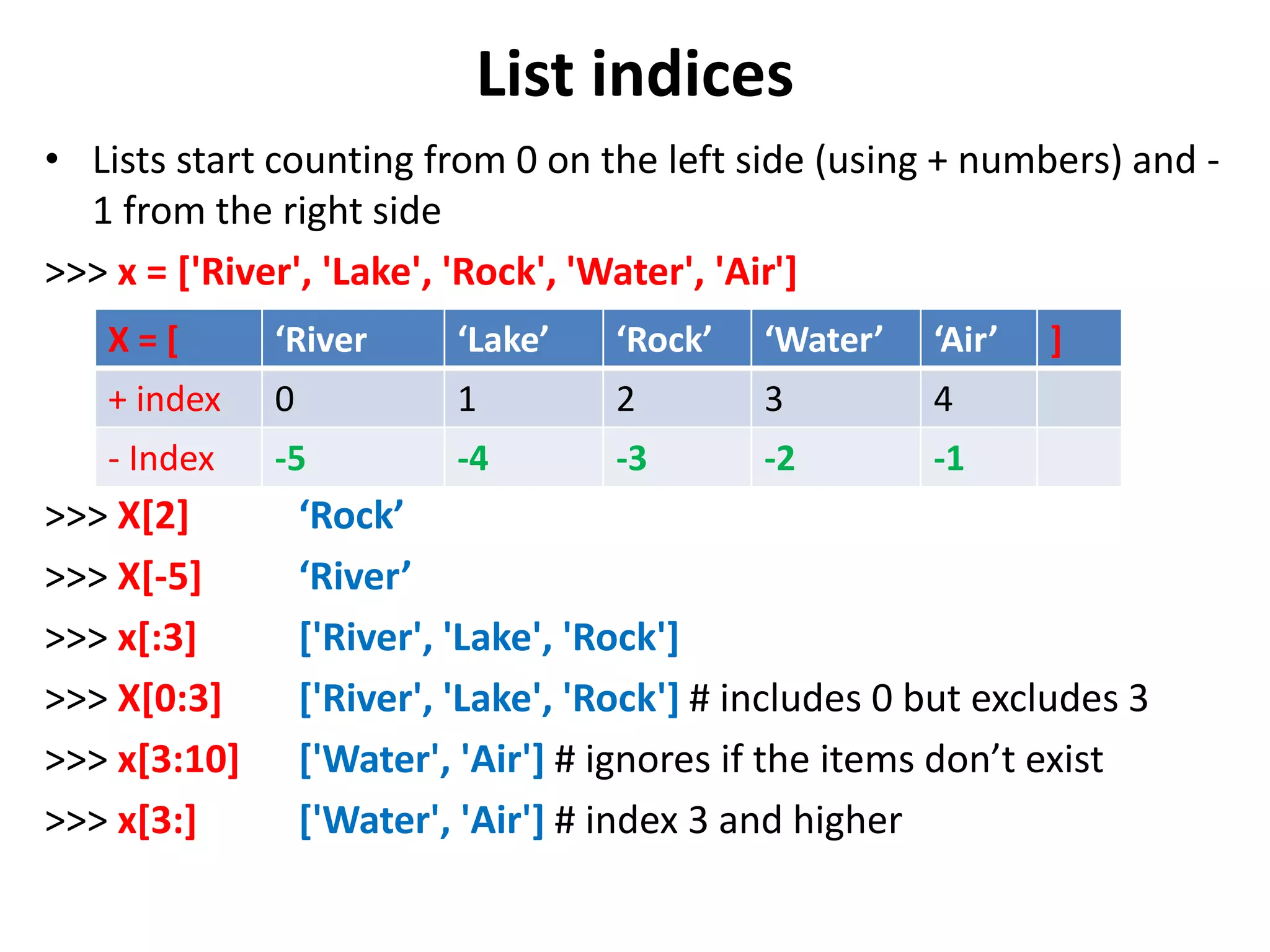 List indices

• Lists start counting from 0 on the left side (using + numbers) and -1 from the right side

>>> x = ['River', 'Lake', 'Rock', 'Water', 'Air']

| X = [ | ‘River | ‘Lake’ | ‘Rock’ | ‘Water’ | ‘Air’ | ] |
|---|---|---|---|---|---|---|
| + index | 0 | 1 | 2 | 3 | 4 | |
| - Index | -5 | -4 | -3 | -2 | -1 | |

>>> X[2] ‘Rock’

>>> X[-5] ‘River’

>>> x[:3] ['River', 'Lake', 'Rock']

>>> X[0:3] ['River', 'Lake', 'Rock'] # includes 0 but excludes 3

>>> x[3:10] ['Water', 'Air'] # ignores if the items don’t exist

>>> x[3:] ['Water', 'Air'] # index 3 and higher